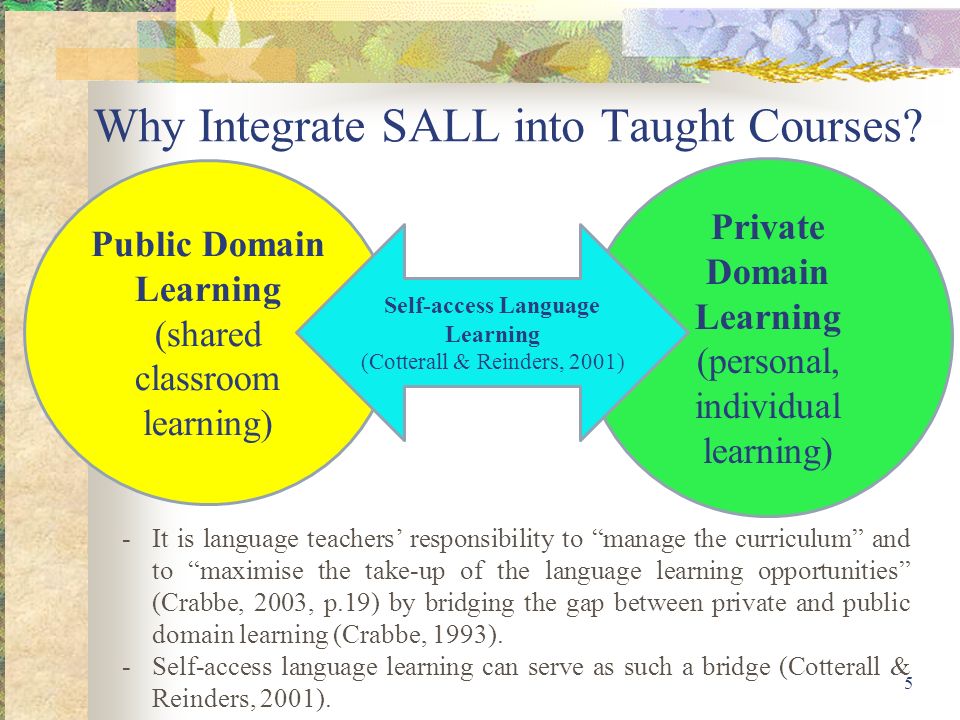 Why Integrate SALL into Taught Courses?

Public Domain Learning (shared classroom learning)

Self-access Language Learning (Cotterall & Reinders, 2001)

Private Domain Learning (personal, individual learning)

- It is language teachers' responsibility to "manage the curriculum" and to "maximise the take-up of the language learning opportunities" (Crabbe, 2003, p.19) by bridging the gap between private and public domain learning (Crabbe, 1993).
- Self-access language learning can serve as such a bridge (Cotterall & Reinders, 2001).

5